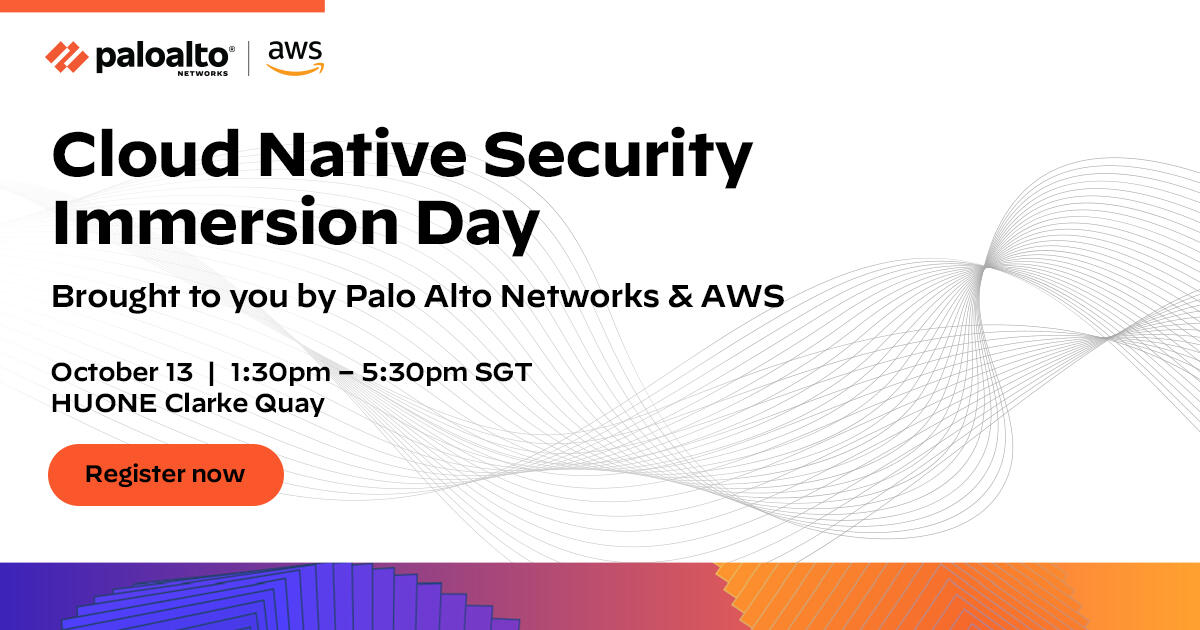 paloalto® NETWORKS | aws

Cloud Native Security Immersion Day

Brought to you by Palo Alto Networks & AWS

October 13 | 1:30pm – 5:30pm SGT
HUONE Clarke Quay

Register now